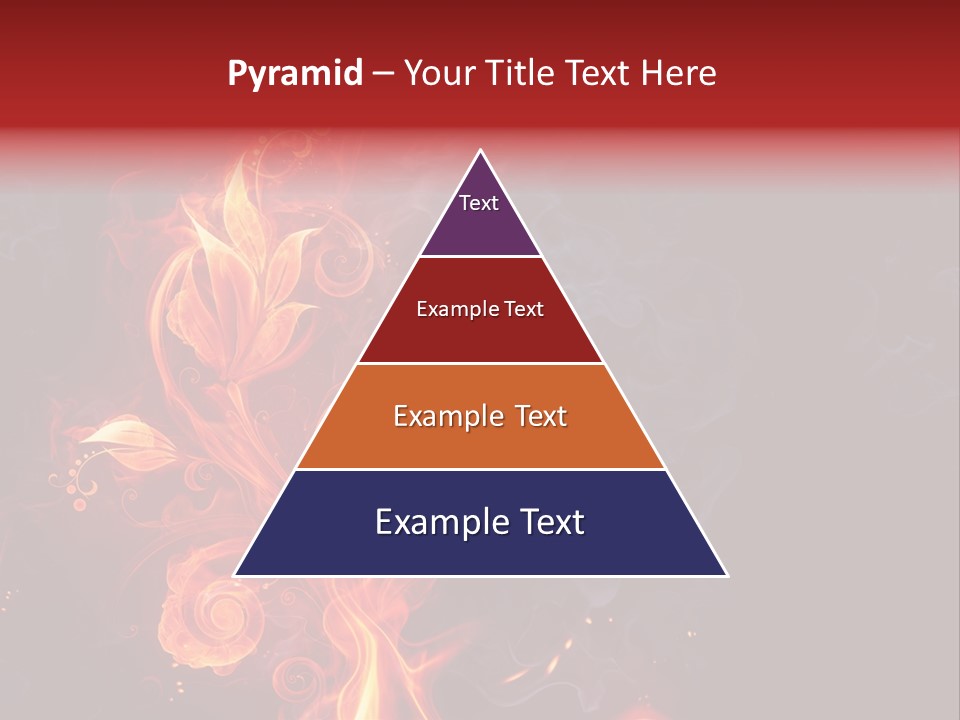 Pyramid – Your Title Text Here

Text

Example Text

Example Text

Example Text